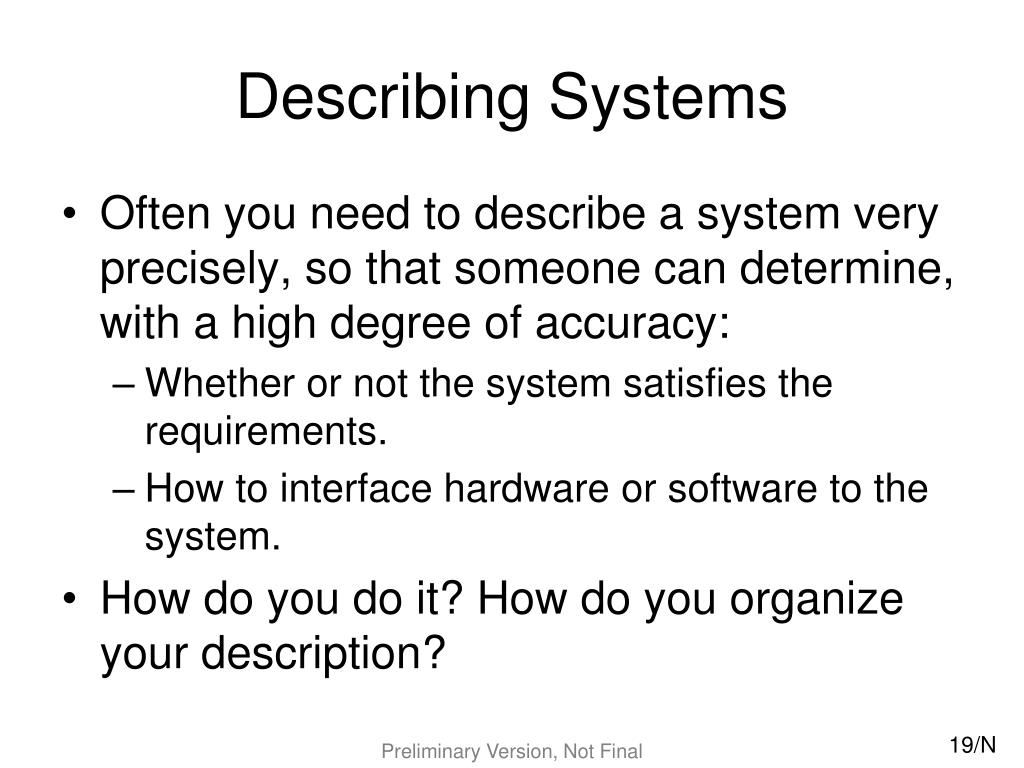 Describing Systems

• Often you need to describe a system very precisely, so that someone can determine, with a high degree of accuracy:
– Whether or not the system satisfies the requirements.
– How to interface hardware or software to the system.
• How do you do it? How do you organize your description?

Preliminary Version, Not Final

19/N